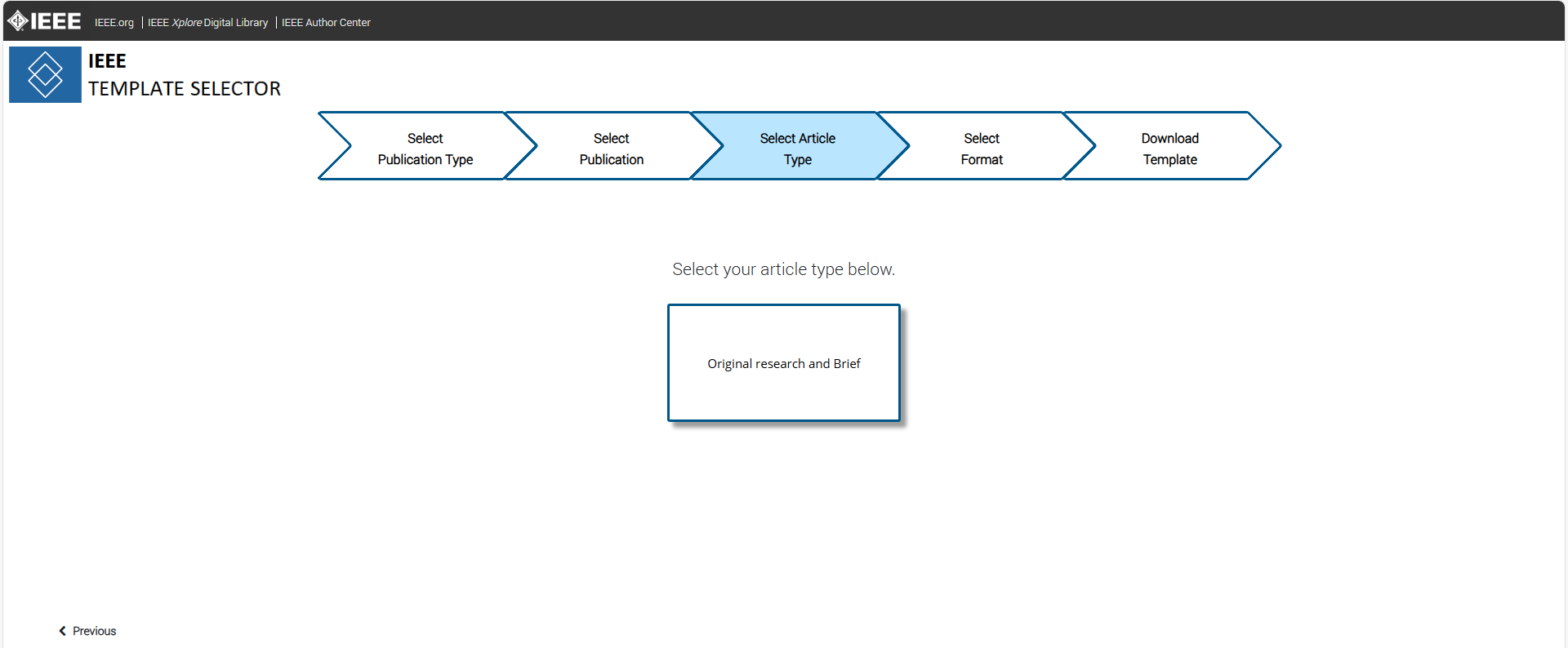 IEEE IEEE.org | IEEE Xplore Digital Library | IEEE Author Center

IEEE
TEMPLATE SELECTOR

Select Publication Type

Select Publication

Select Article Type

Select Format

Download Template

Select your article type below.

Original research and Brief

Previous